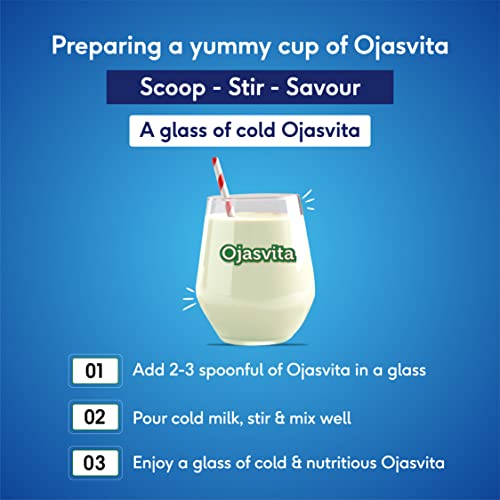 Preparing a yummy cup of Ojasvita

Scoop - Stir - Savour

A glass of cold Ojasvita

Ojasvita

01 Add 2-3 spoonful of Ojasvita in a glass

02 Pour cold milk, stir & mix well

03 Enjoy a glass of cold & nutritious Ojasvita